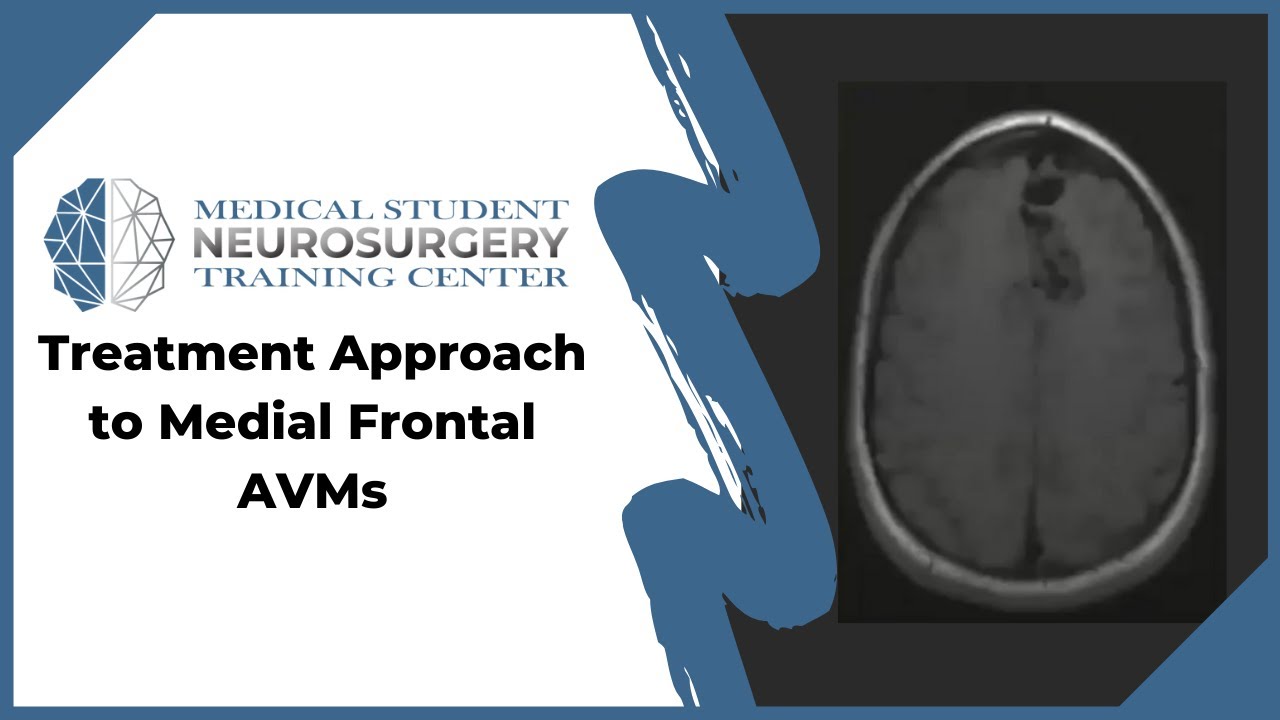 MEDICAL STUDENT
NEUROSURGERY
TRAINING CENTER

Treatment Approach to Medial Frontal AVMs